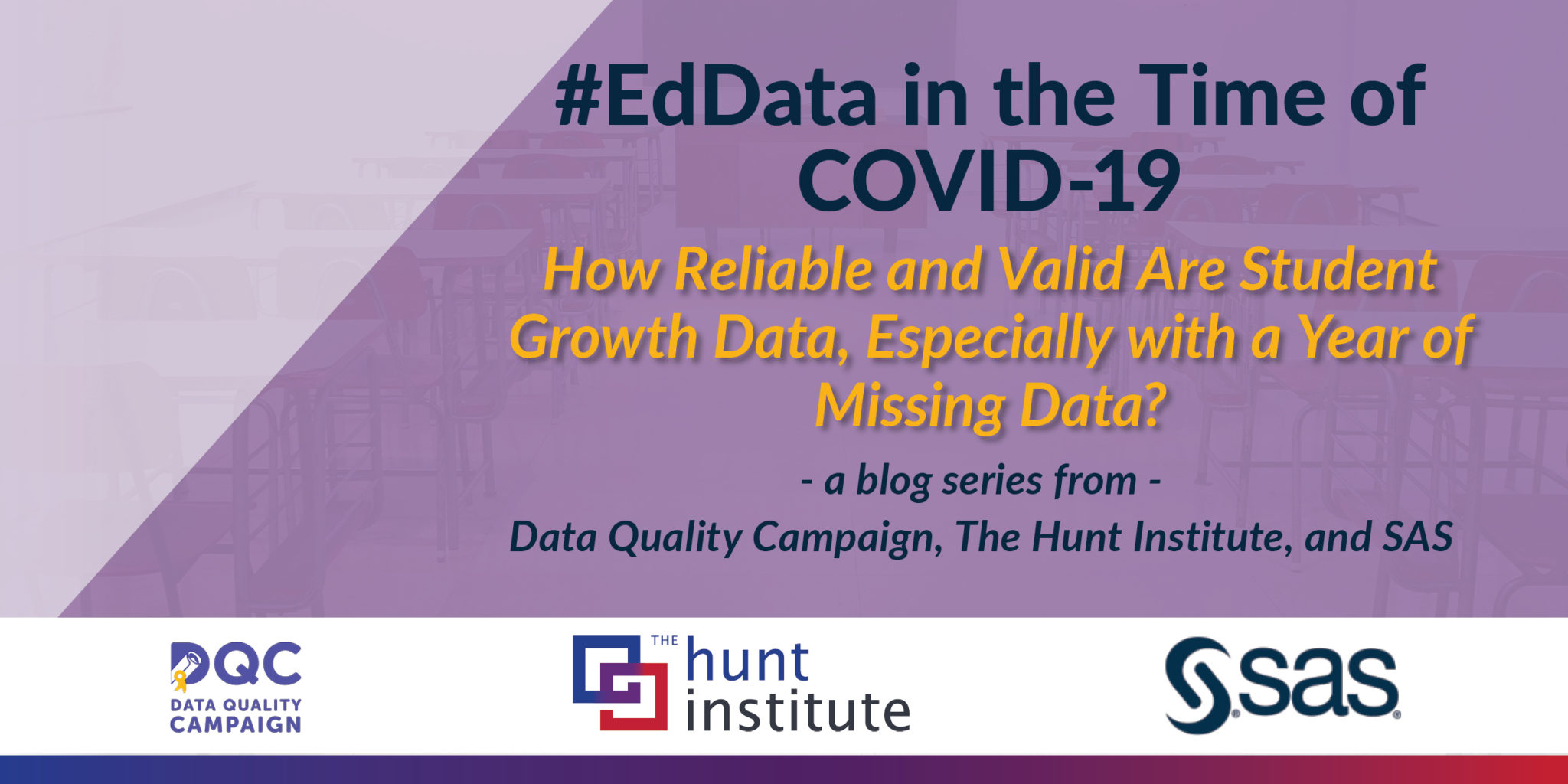 #EdData in the Time of COVID-19

How Reliable and Valid Are Student Growth Data, Especially with a Year of Missing Data?

- a blog series from -

Data Quality Campaign, The Hunt Institute, and SAS

DQC
DATA QUALITY CAMPAIGN

THE hunt institute

sas